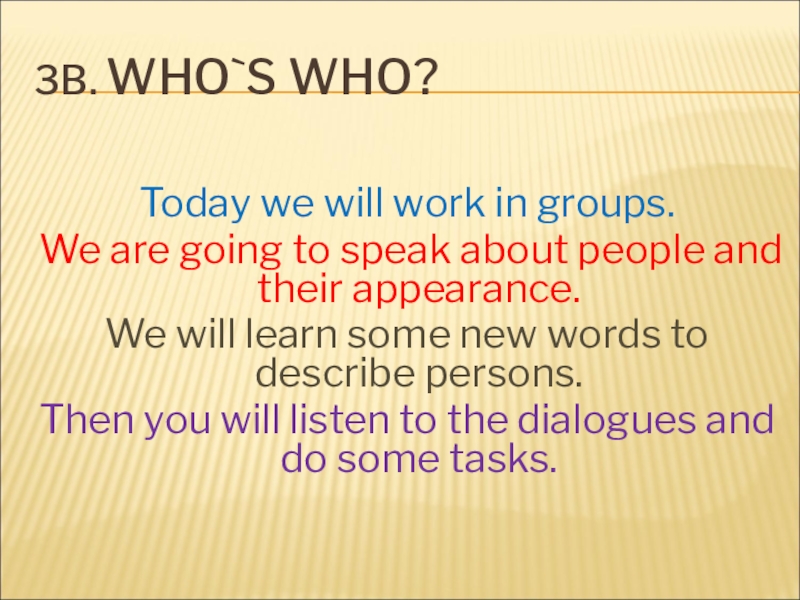 3B. WHO`S WHO?

Today we will work in groups.

We are going to speak about people and their appearance.

We will learn some new words to describe persons.

Then you will listen to the dialogues and do some tasks.